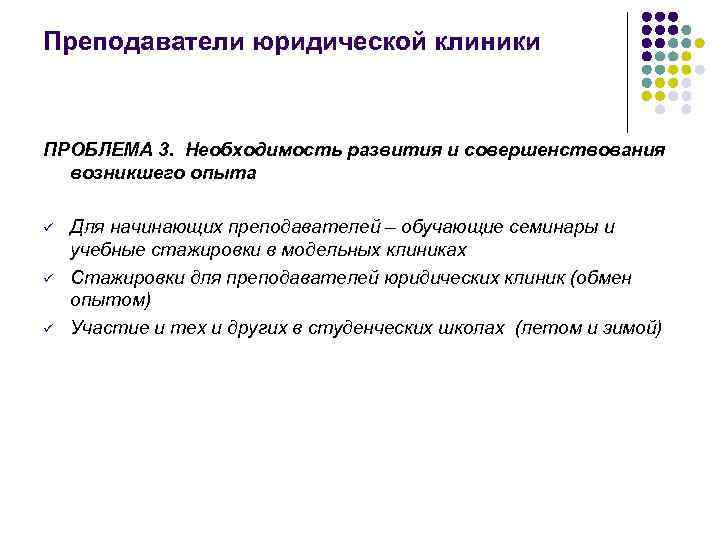 Преподаватели юридической клиники

ПРОБЛЕМА 3. Необходимость развития и совершенствования возникшего опыта

✓ Для начинающих преподавателей – обучающие семинары и учебные стажировки в модельных клиниках
✓ Стажировки для преподавателей юридических клиник (обмен опытом)
✓ Участие и тех и других в студенческих школах (летом и зимой)